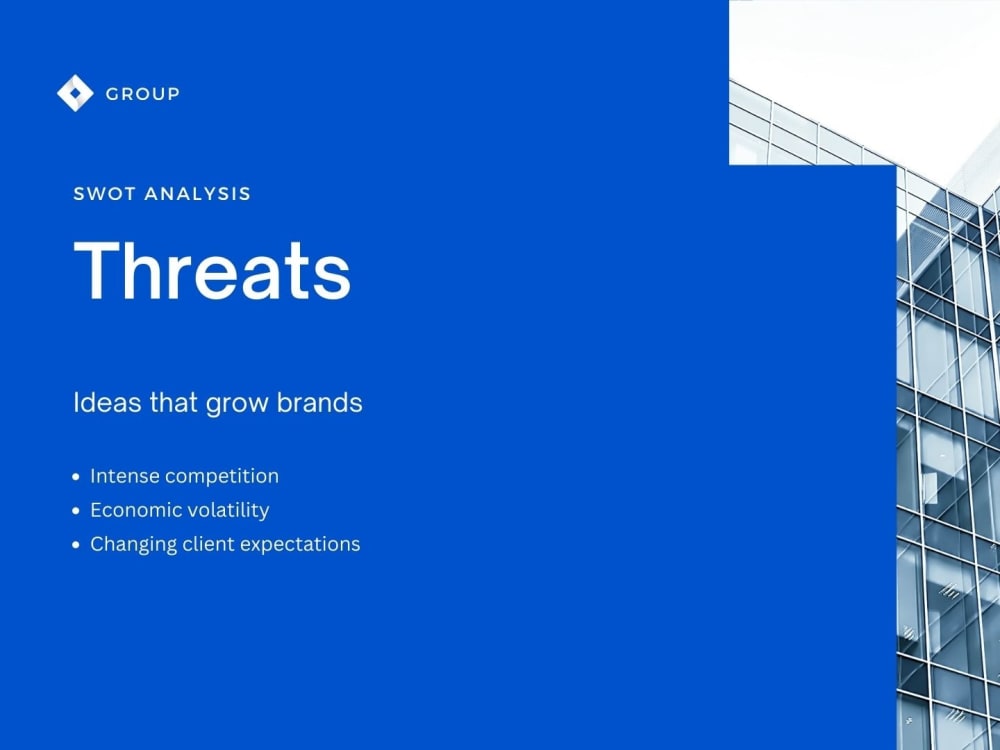 GROUP

SWOT ANALYSIS

Threats

Ideas that grow brands

• Intense competition
• Economic volatility
• Changing client expectations